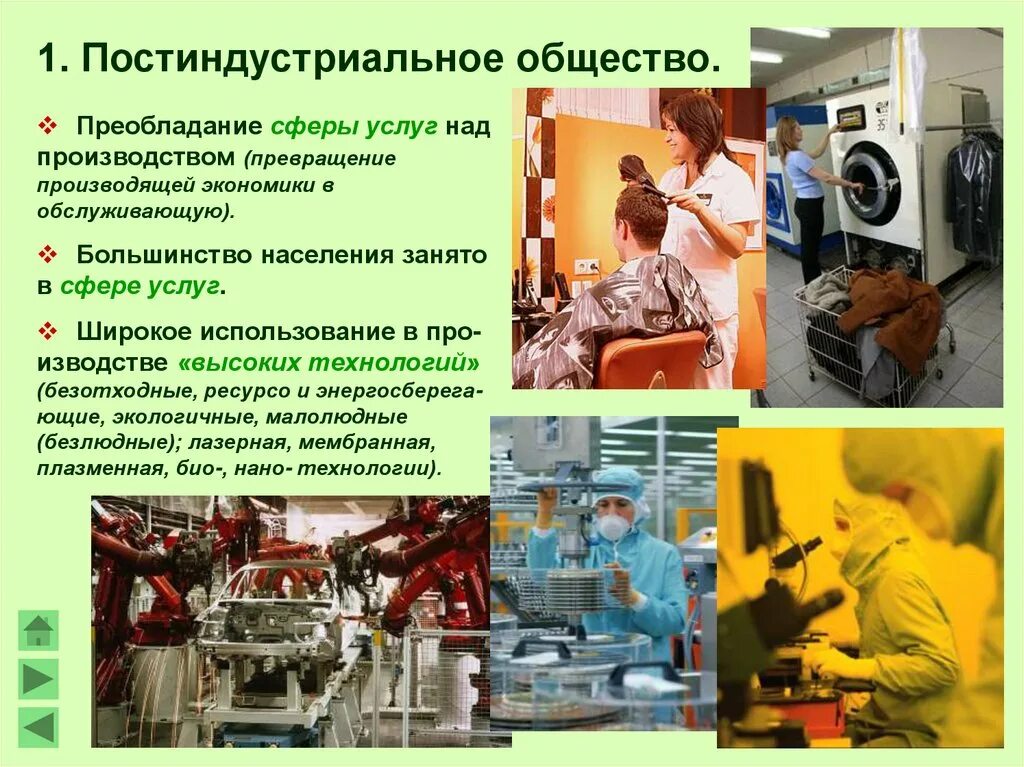 1. Постиндустриальное общество.

❖ Преобладание сферы услуг над производством (превращение производящей экономики в обслуживающую).

❖ Большинство населения занято в сфере услуг.

❖ Широкое использование в производстве «высоких технологий» (безотходные, ресурсо и энергосберегающие, экологичные, малолюдные (безлюдные); лазерная, мембранная, плазменная, био-, нано- технологии).